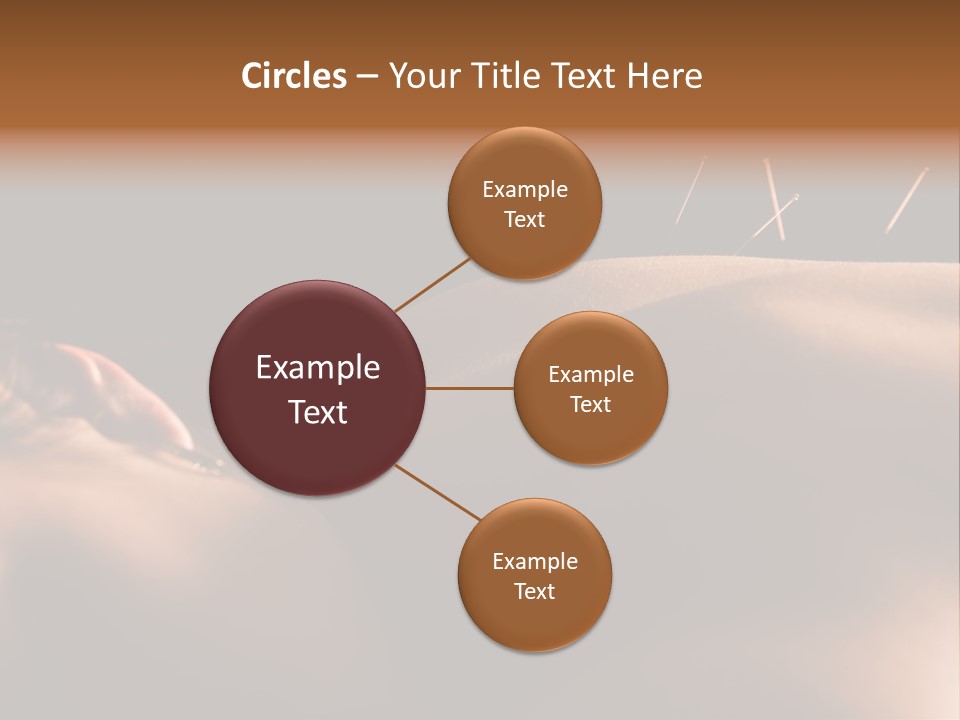 Circles – Your Title Text Here

Example Text

Example Text

Example Text

Example Text